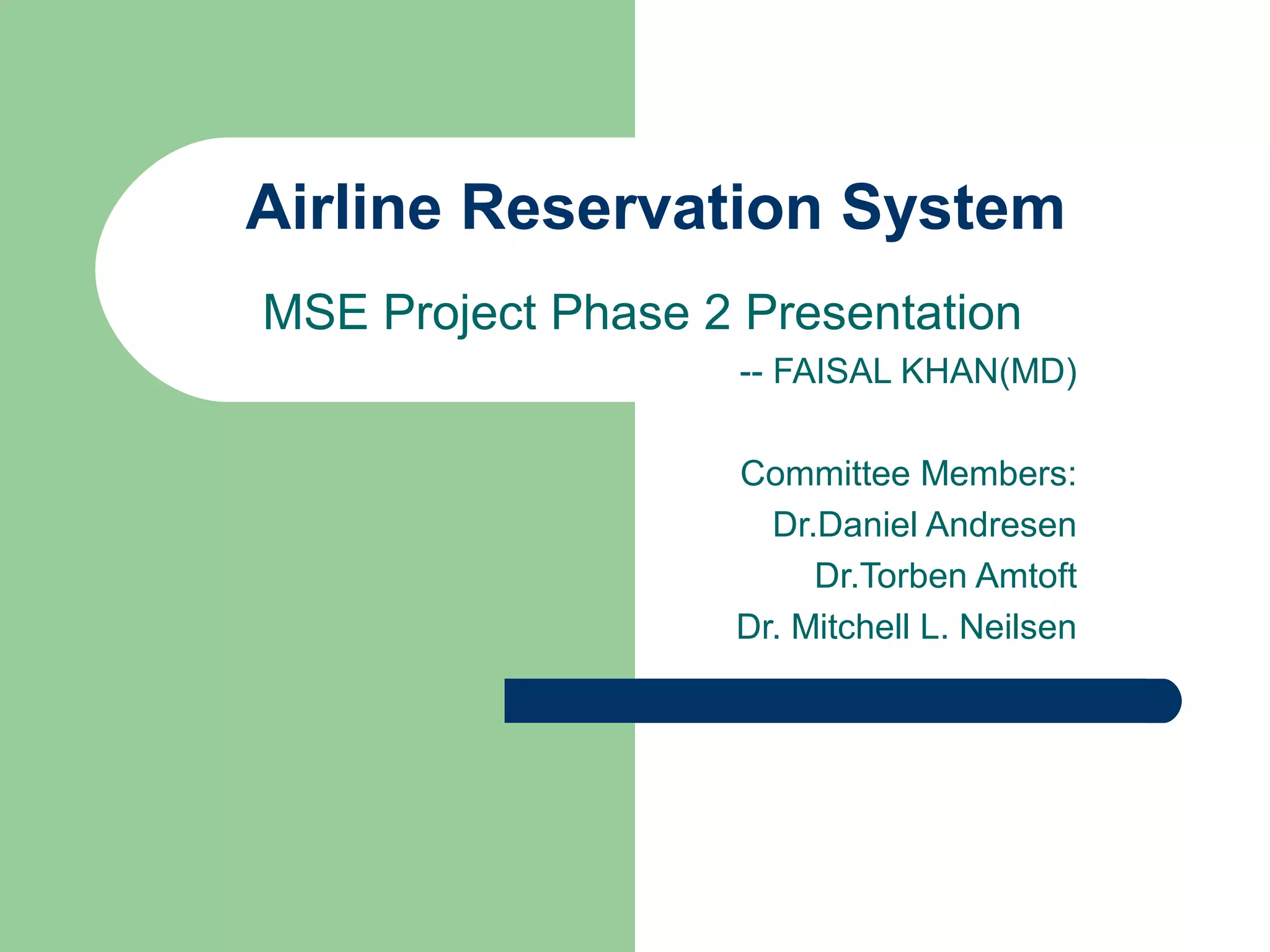 Airline Reservation System

MSE Project Phase 2 Presentation

-- FAISAL KHAN(MD)

Committee Members:
Dr.Daniel Andresen
Dr.Torben Amtoft
Dr. Mitchell L. Neilsen